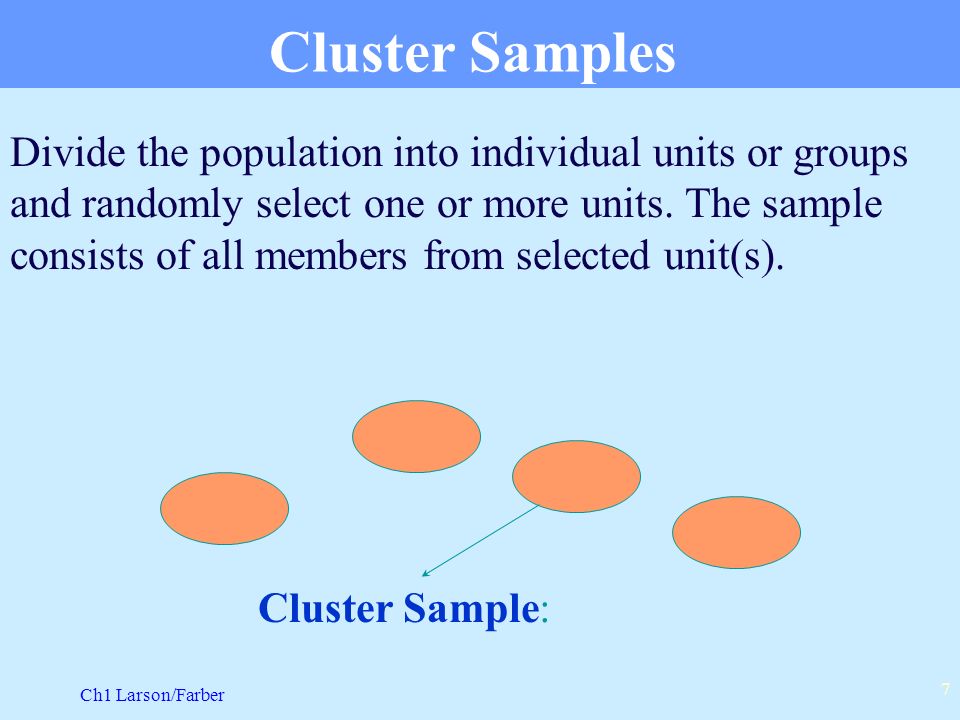 Cluster Samples

Divide the population into individual units or groups and randomly select one or more units. The sample consists of all members from selected unit(s).

Cluster Sample:

Ch1 Larson/Farber

7